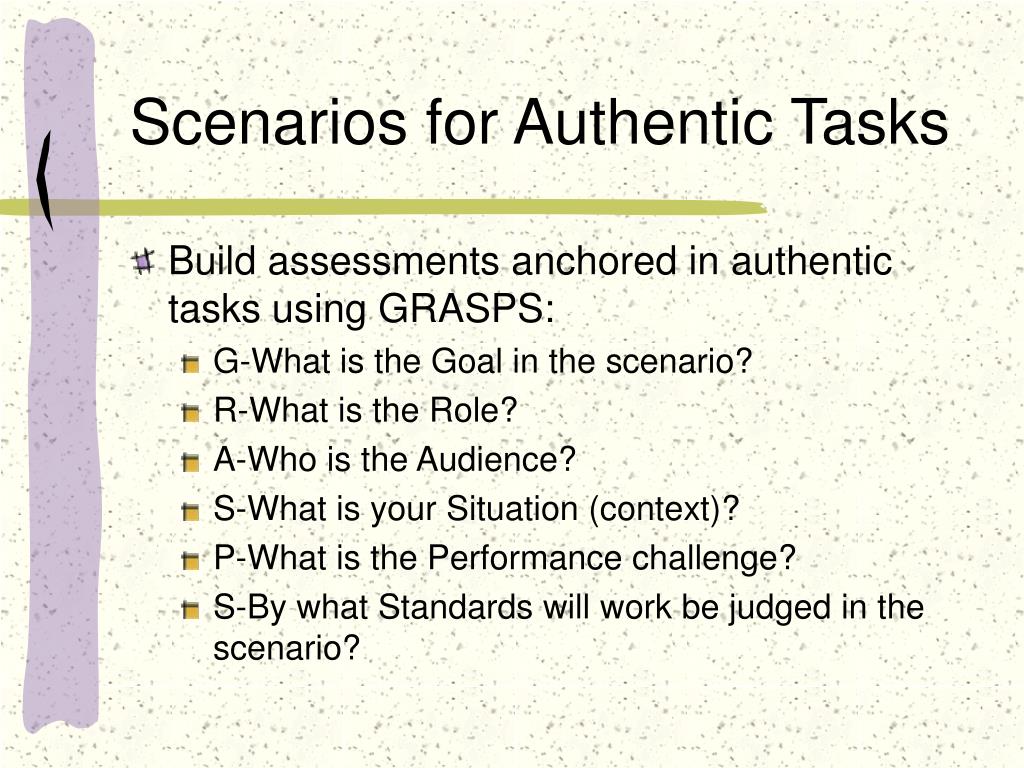 Scenarios for Authentic Tasks

Build assessments anchored in authentic tasks using GRASPS:

G-What is the Goal in the scenario?

R-What is the Role?

A-Who is the Audience?

S-What is your Situation (context)?

P-What is the Performance challenge?

S-By what Standards will work be judged in the scenario?